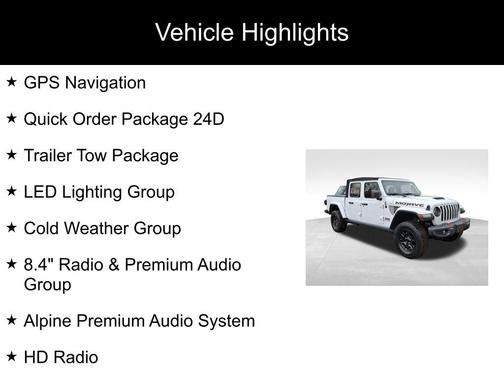 Vehicle Highlights

★ GPS Navigation

★ Quick Order Package 24D

★ Trailer Tow Package

★ LED Lighting Group

★ Cold Weather Group

★ 8.4" Radio & Premium Audio Group

★ Alpine Premium Audio System

★ HD Radio

MOJAVE